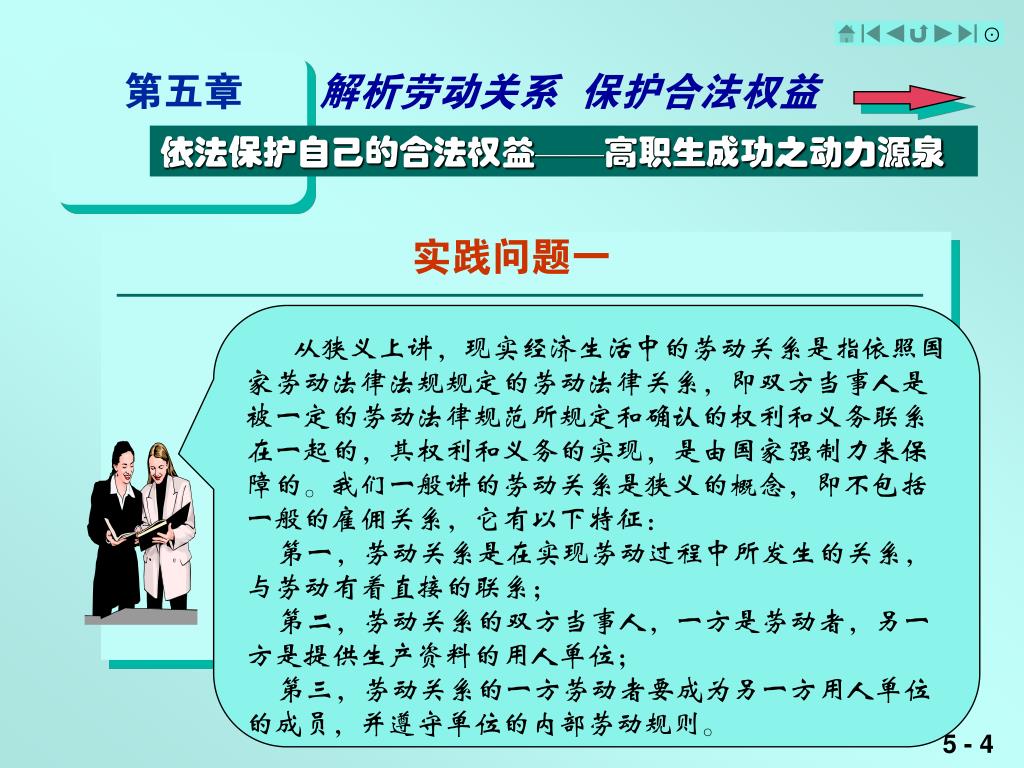 第五章　解析劳动关系 保护合法权益

依法保护自己的合法权益——高职生成功之动力源泉

实践问题一

从狭义上讲，现实经济生活中的劳动关系是指依照国家劳动法律法规规定的劳动法律关系，即双方当事人是被一定的劳动法律规范所规定和确认的权利和义务联系在一起的，其权利和义务的实现，是由国家强制力来保障的。我们一般讲的劳动关系是狭义的概念，即不包括一般的雇佣关系，它有以下特征：

第一，劳动关系是在实现劳动过程中所发生的关系，与劳动有着直接的联系；

第二，劳动关系的双方当事人，一方是劳动者，另一方是提供生产资料的用人单位；

第三，劳动关系的一方劳动者要成为另一方用人单位的成员，并遵守单位的内部劳动规则。

5 - 4